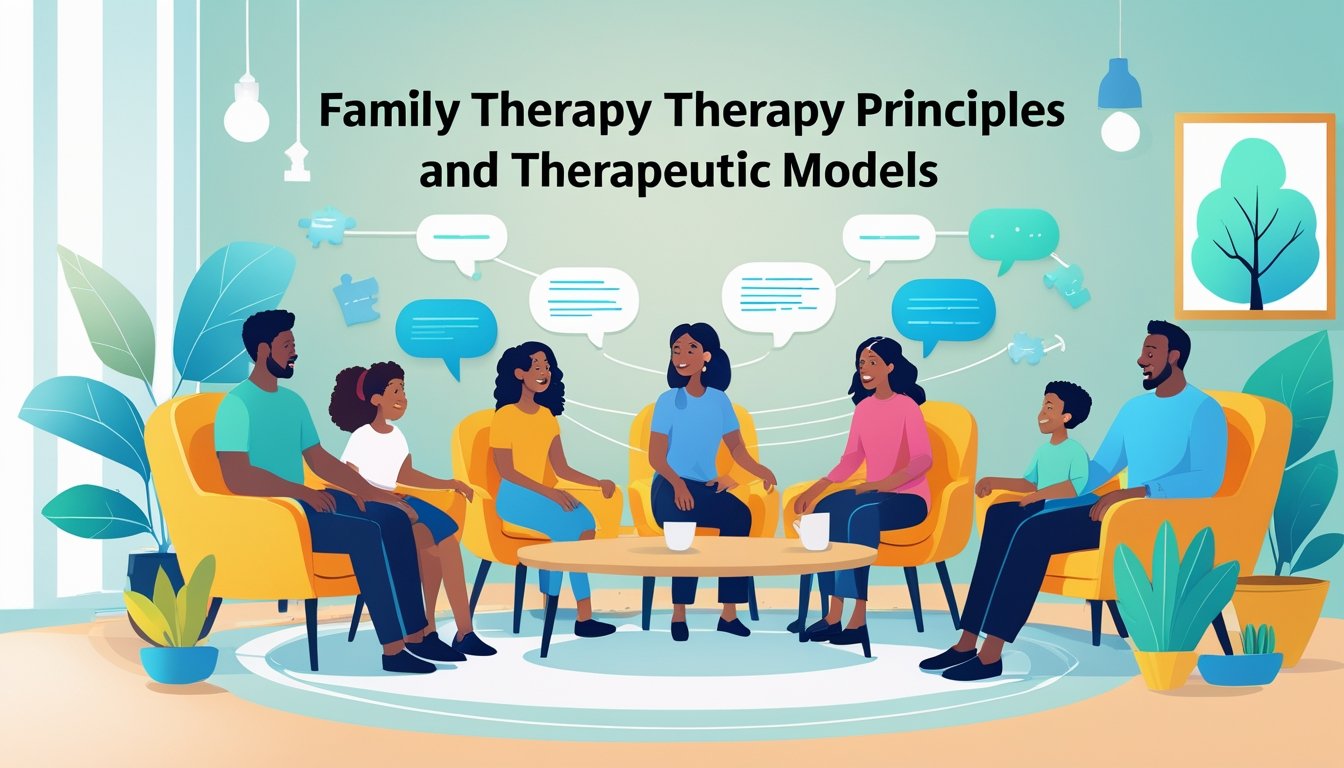 Family Therapy Therapy Principles and Therapeutic Models